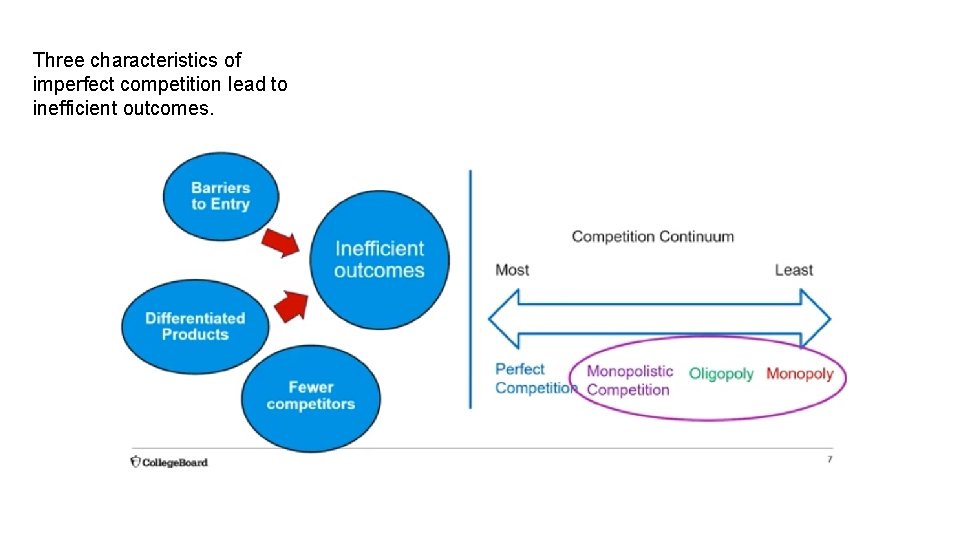 Three characteristics of imperfect competition lead to inefficient outcomes.

Barriers to Entry

Differentiated Products

Fewer competitors

Inefficient outcomes

Competition Continuum

Most

Least

Perfect Competition

Monopolistic Competition

Oligopoly

Monopoly

CollegeBoard

7